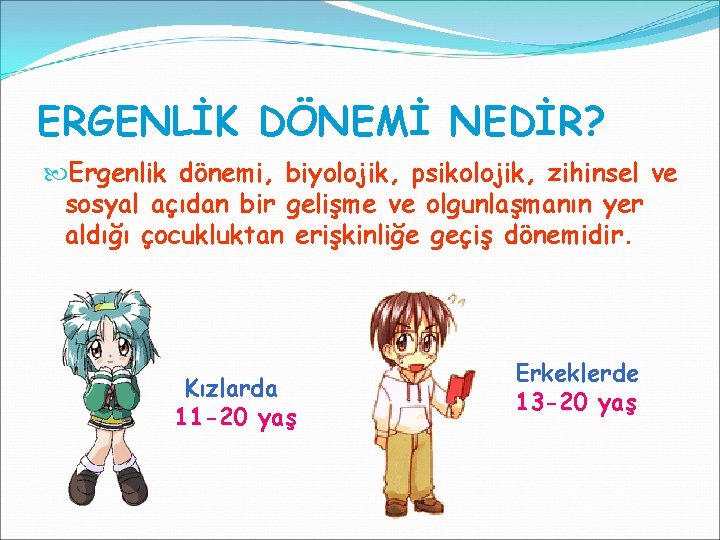 ERGENLİK DÖNEMİ NEDİR?

Ergenlik dönemi, biyolojik, psikolojik, zihinsel ve sosyal açıdan bir gelişme ve olgunlaşmanın yer aldığı çocukluktan erişkinliğe geçiş dönemidir.

Kızlarda
11-20 yaş

Erkeklerde
13-20 yaş